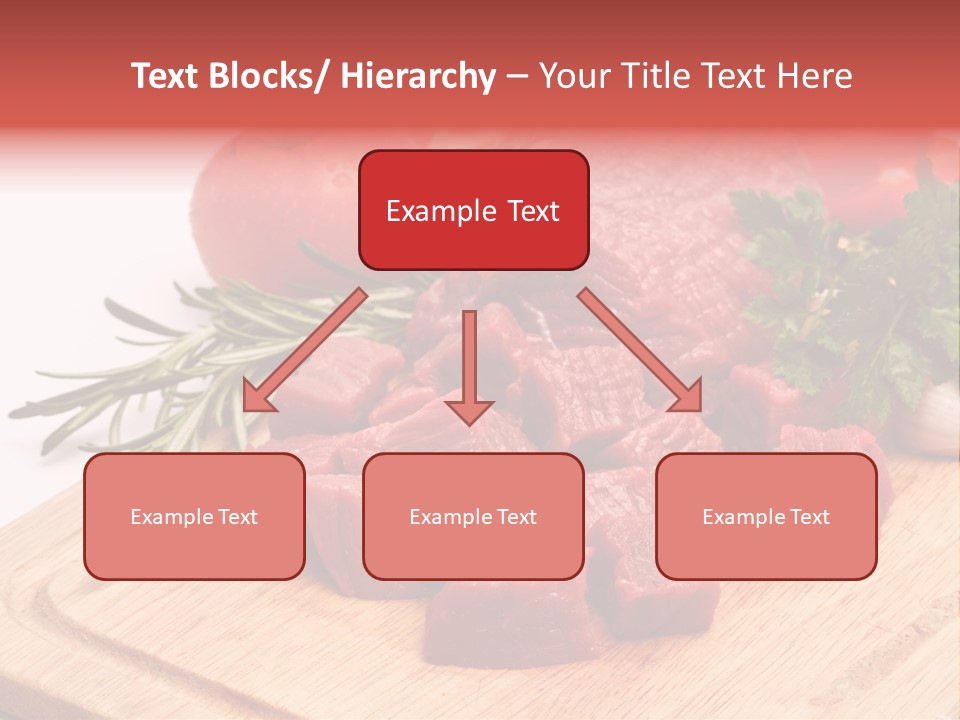 Text Blocks/ Hierarchy – Your Title Text Here

Example Text

Example Text

Example Text

Example Text